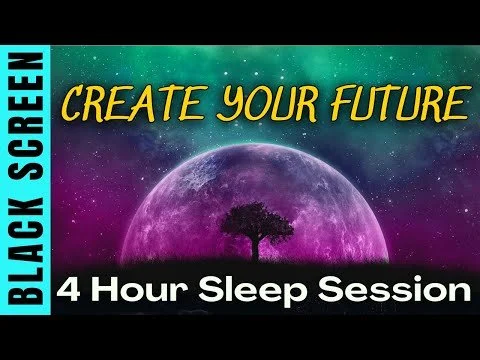 BLACK SCREEN

CREATE YOUR FUTURE

4 Hour Sleep Session